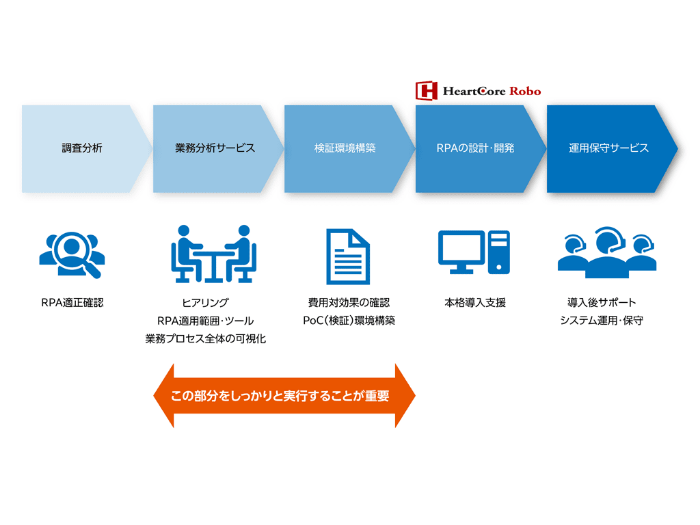 HeartCore Robo

調査分析

業務分析サービス

検証環境構築

RPAの設計・開発

運用保守サービス

RPA適正確認

ヒアリング
RPA適用範囲・ツール
業務プロセス全体の可視化

費用対効果の確認
PoC(検証)環境構築

本格導入支援

導入後サポート
システム運用・保守

この部分をしっかりと実行することが重要